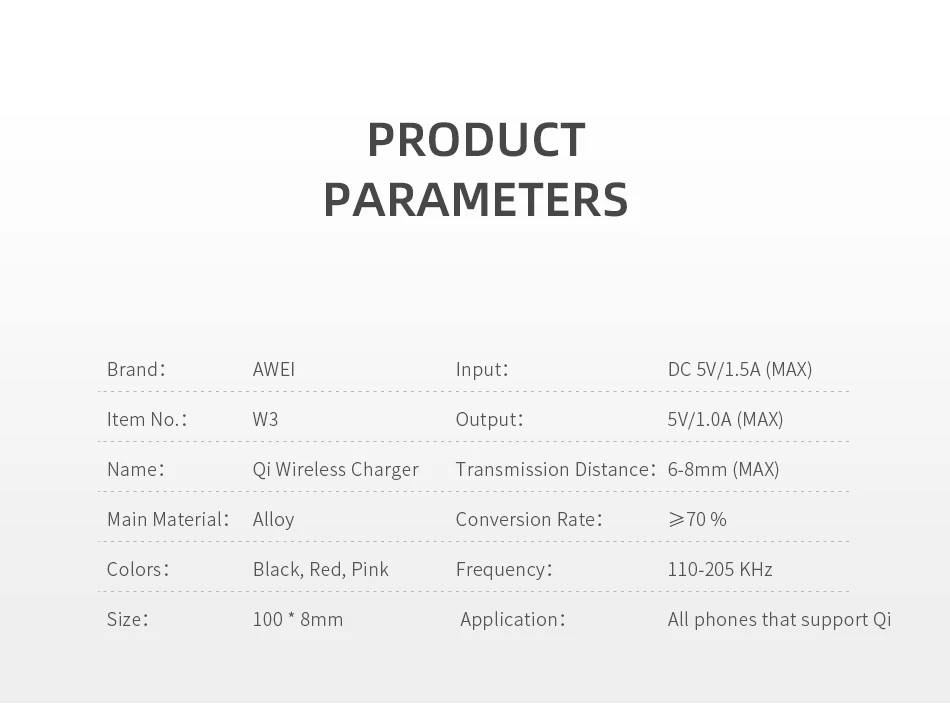 PRODUCT PARAMETERS

| Brand： | AWEI | Input： | DC 5V/1.5A (MAX) |
|---|---|---|---|
| Item No.： | W3 | Output： | 5V/1.0A (MAX) |
| Name： | Qi Wireless Charger | Transmission Distance： | 6-8mm (MAX) |
| Main Material： | Alloy | Conversion Rate： | ≥70 % |
| Colors： | Black, Red, Pink | Frequency： | 110-205 KHz |
| Size： | 100 * 8mm | Application： | All phones that support Qi |